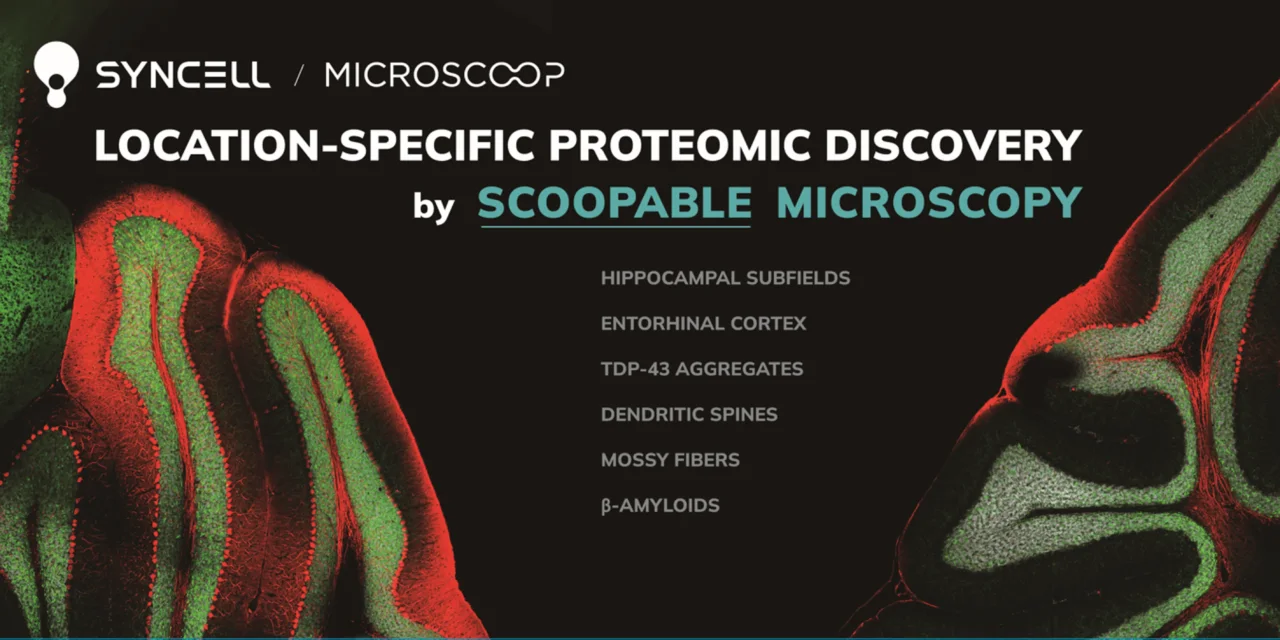 SYNCELL / MICROSCOOP

LOCATION-SPECIFIC PROTEOMIC DISCOVERY by SCOOPABLE MICROSCOPY

HIPPOCAMPAL SUBFIELDS
ENTORHINAL CORTEX
TDP-43 AGGREGATES
DENDRITIC SPINES
MOSSY FIBERS
β-AMYLOIDS